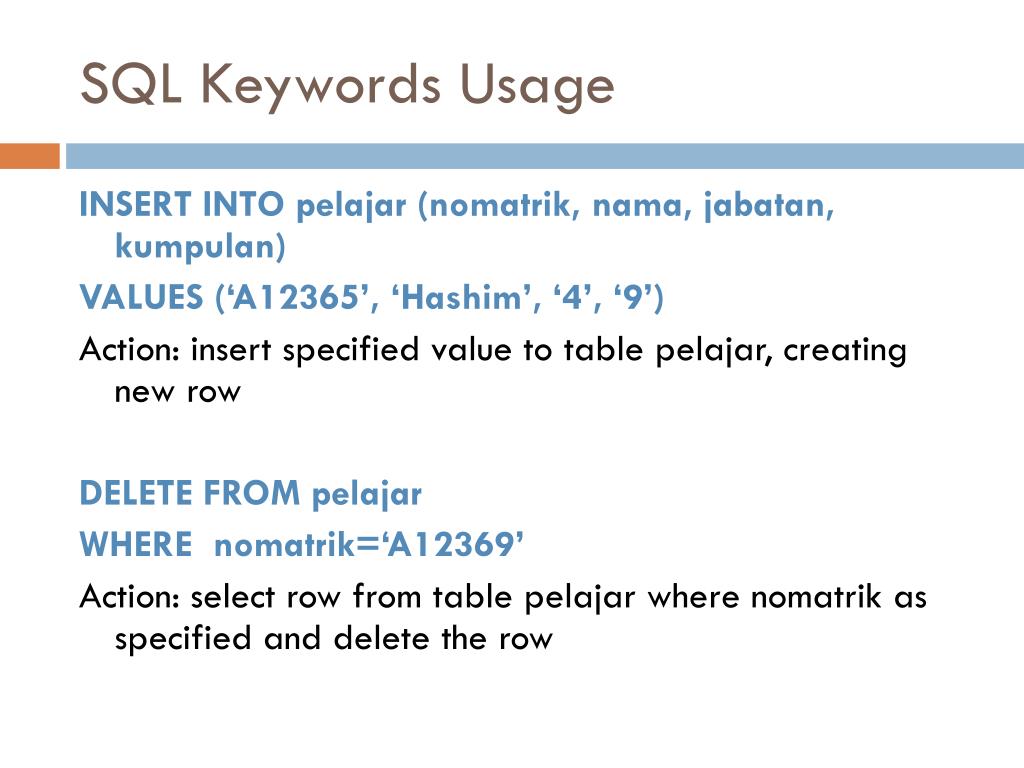 SQL Keywords Usage

INSERT INTO pelajar (nomatrik, nama, jabatan, kumpulan)

VALUES (‘A12365’, ‘Hashim’, ‘4’, ‘9’)

Action: insert specified value to table pelajar, creating new row

DELETE FROM pelajar

WHERE nomatrik=‘A12369’

Action: select row from table pelajar where nomatrik as specified and delete the row